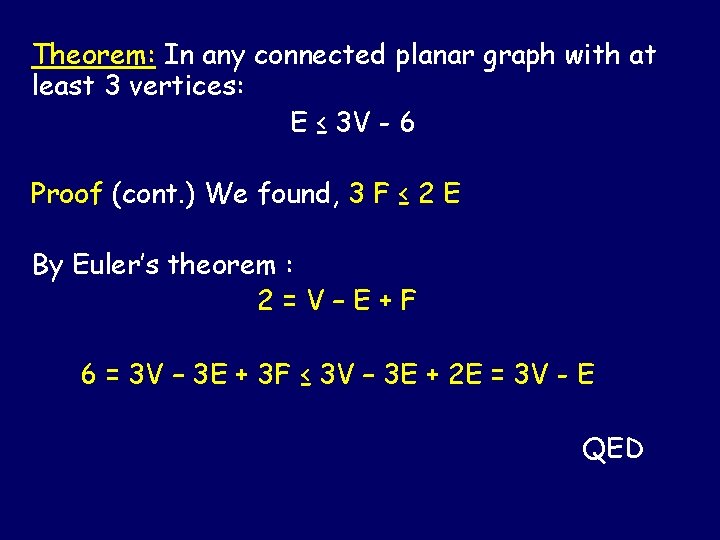 Theorem: In any connected planar graph with at least 3 vertices:

$E \leq 3V - 6$

Proof (cont.) We found, $3F \leq 2E$

By Euler's theorem :

$2 = V - E + F$

$6 = 3V - 3E + 3F \leq 3V - 3E + 2E = 3V - E$

QED